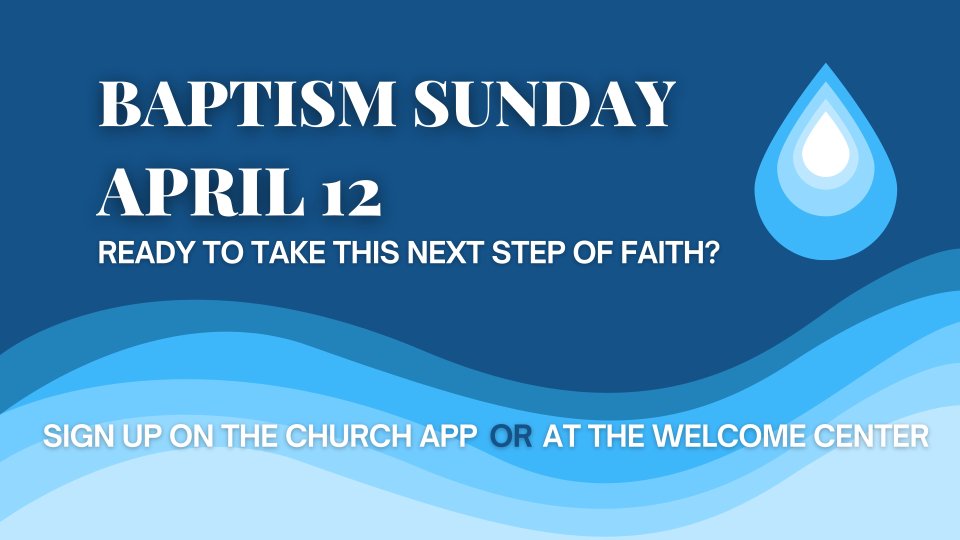 BAPTISM SUNDAY
APRIL 12
READY TO TAKE THIS NEXT STEP OF FAITH?

SIGN UP ON THE CHURCH APP OR AT THE WELCOME CENTER